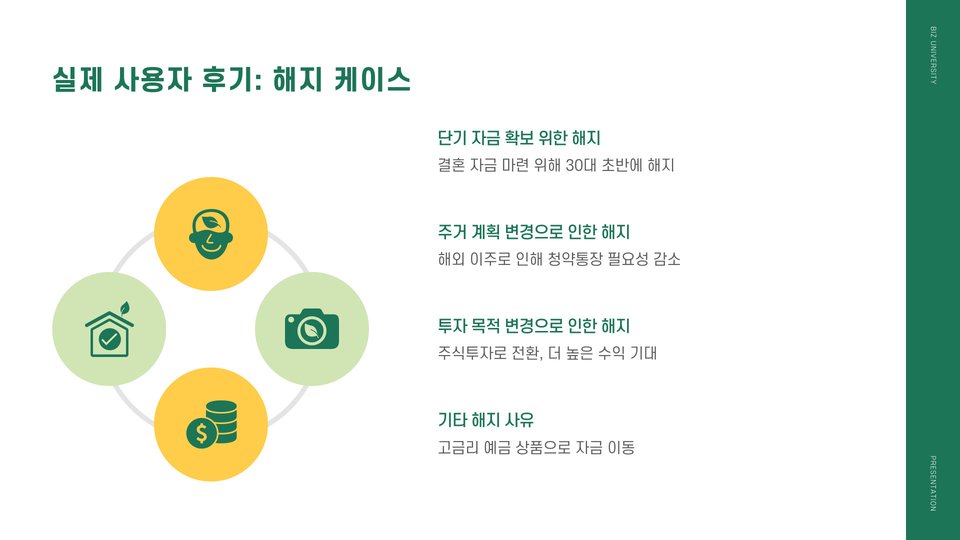 실제 사용자 후기: 해지 케이스

단기 자금 확보 위한 해지
결혼 자금 마련 위해 30대 초반에 해지

주거 계획 변경으로 인한 해지
해외 이주로 인해 청약통장 필요성 감소

투자 목적 변경으로 인한 해지
주식투자로 전환, 더 높은 수익 기대

기타 해지 사유
고금리 예금 상품으로 자금 이동

BIZ UNIVERSITY

PRESENTATION